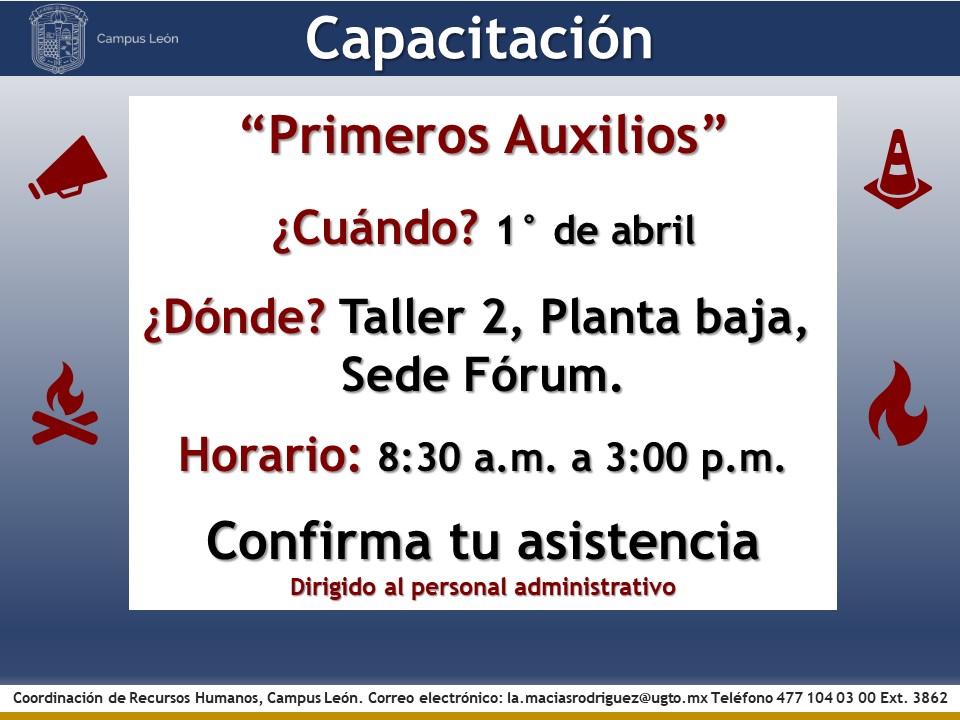 Campus León

Capacitación

“Primeros Auxilios”

¿Cuándo? 1° de abril

¿Dónde? Taller 2, Planta baja, Sede Fórum.

Horario: 8:30 a.m. a 3:00 p.m.

Confirma tu asistencia

Dirigido al personal administrativo

Coordinación de Recursos Humanos, Campus León. Correo electrónico: la.maciasrodriguez@ugto.mx Teléfono 477 104 03 00 Ext. 3862